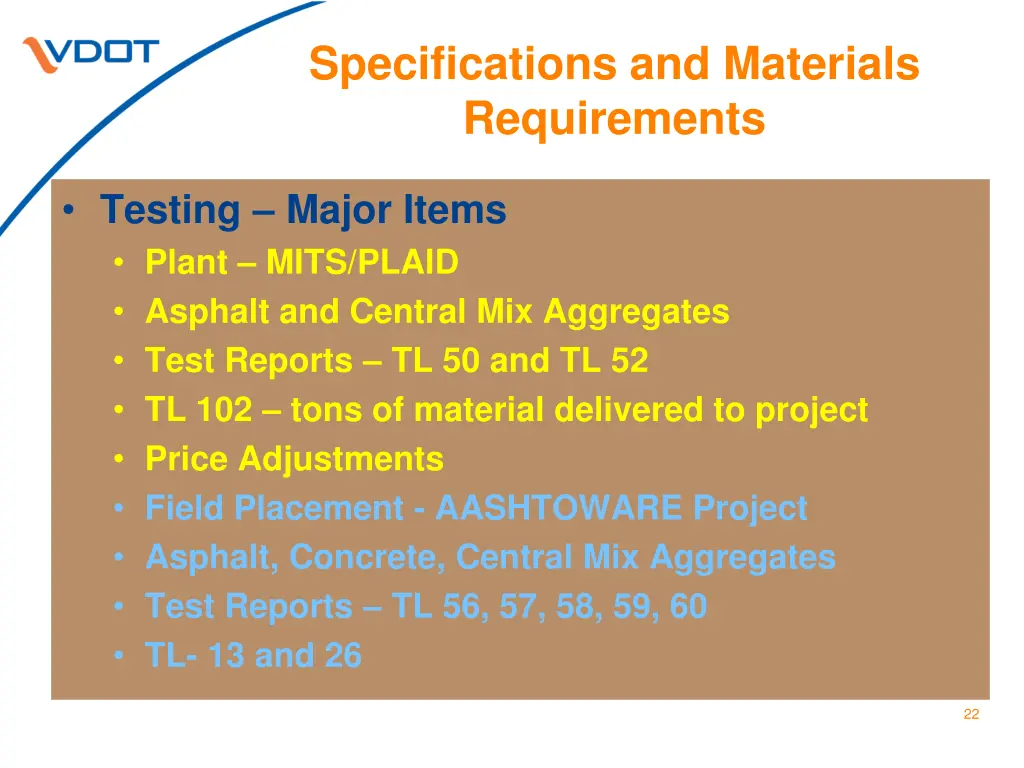 VDOT

Specifications and Materials Requirements

• Testing – Major Items
• Plant – MITS/PLAID
• Asphalt and Central Mix Aggregates
• Test Reports – TL 50 and TL 52
• TL 102 – tons of material delivered to project
• Price Adjustments
• Field Placement - AASHTOWARE Project
• Asphalt, Concrete, Central Mix Aggregates
• Test Reports – TL 56, 57, 58, 59, 60
• TL- 13 and 26

22